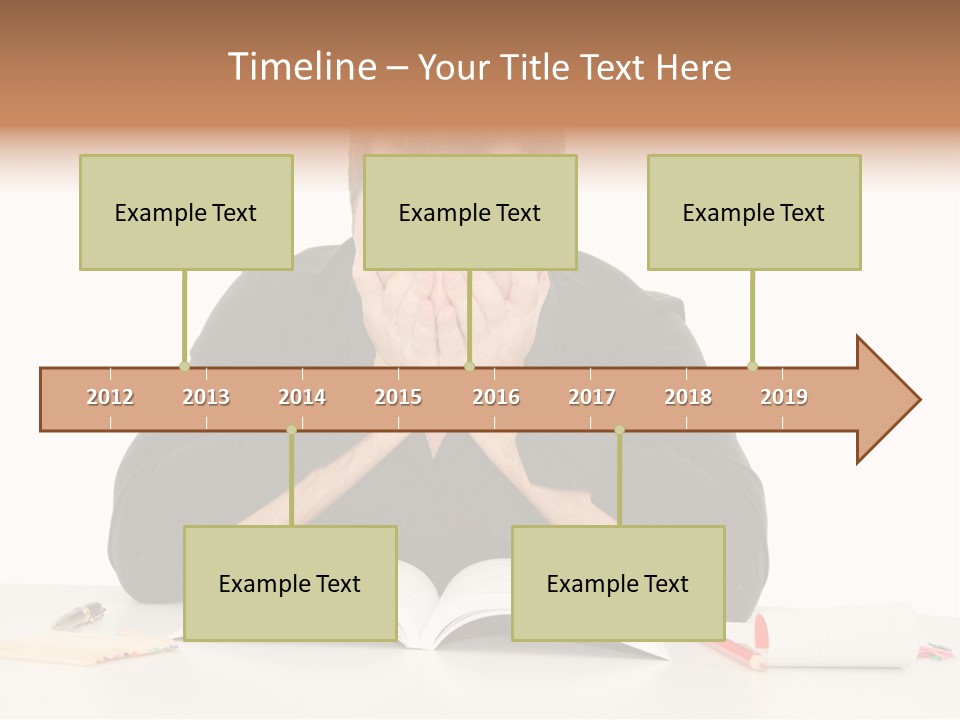 Timeline – Your Title Text Here

Example Text

Example Text

Example Text

2012 2013 2014 2015 2016 2017 2018 2019

Example Text

Example Text